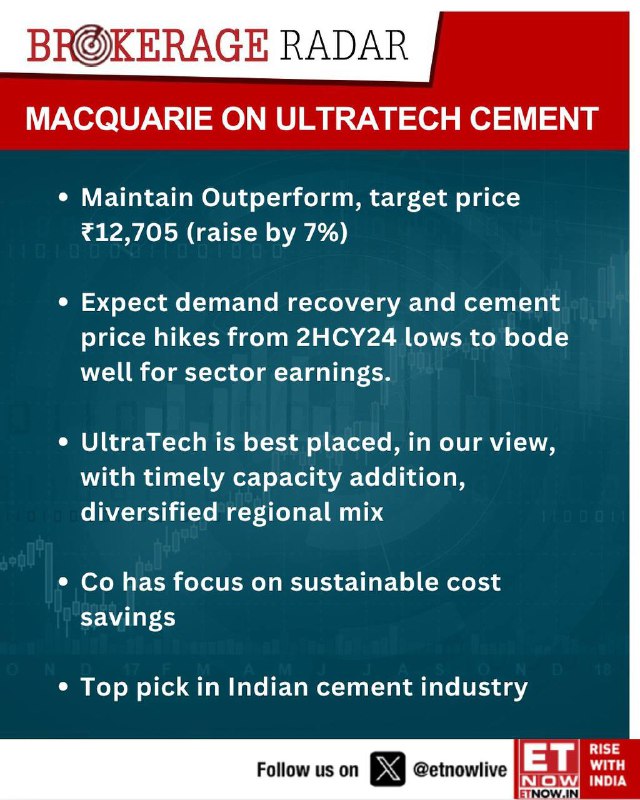 BROKERAGE RADAR

MACQUARIE ON ULTRATECH CEMENT

• Maintain Outperform, target price ₹12,705 (raise by 7%)

• Expect demand recovery and cement price hikes from 2HCY24 lows to bode well for sector earnings.

• UltraTech is best placed, in our view, with timely capacity addition, diversified regional mix

• Co has focus on sustainable cost savings

• Top pick in Indian cement industry

Follow us on @etnowlive

ET NOW
ETNOW.IN
RISE WITH INDIA